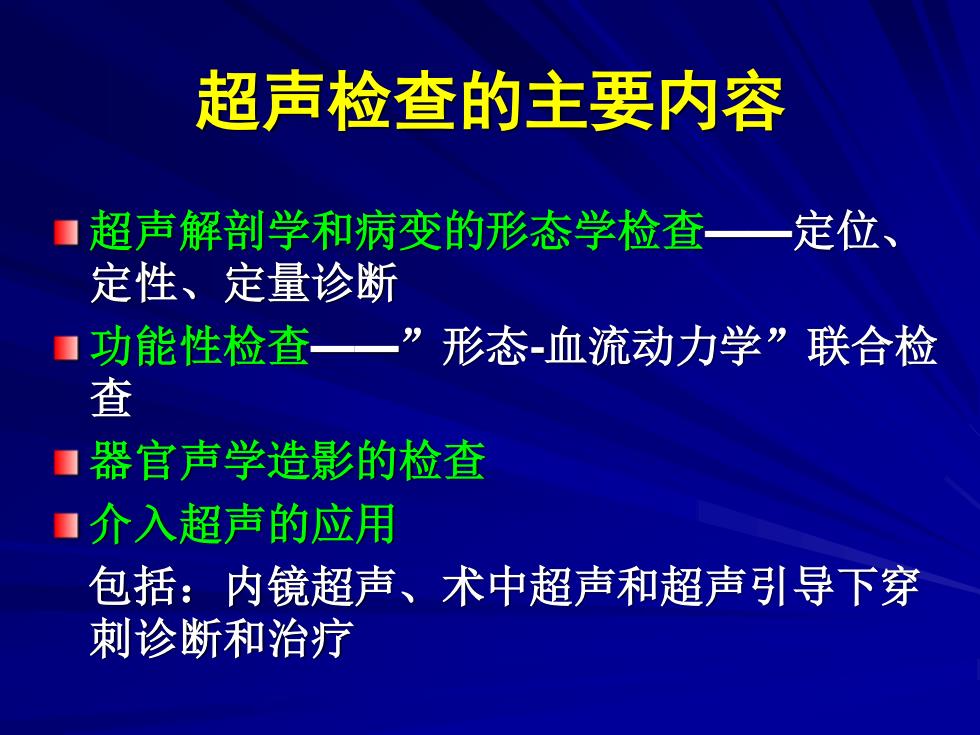 超声检查的主要内容

超声解剖学和病变的形态学检查——定位、定性、定量诊断

功能性检查——”形态-血流动力学”联合检查

器官声学造影的检查

介入超声的应用

包括：内镜超声、术中超声和超声引导下穿刺诊断和治疗